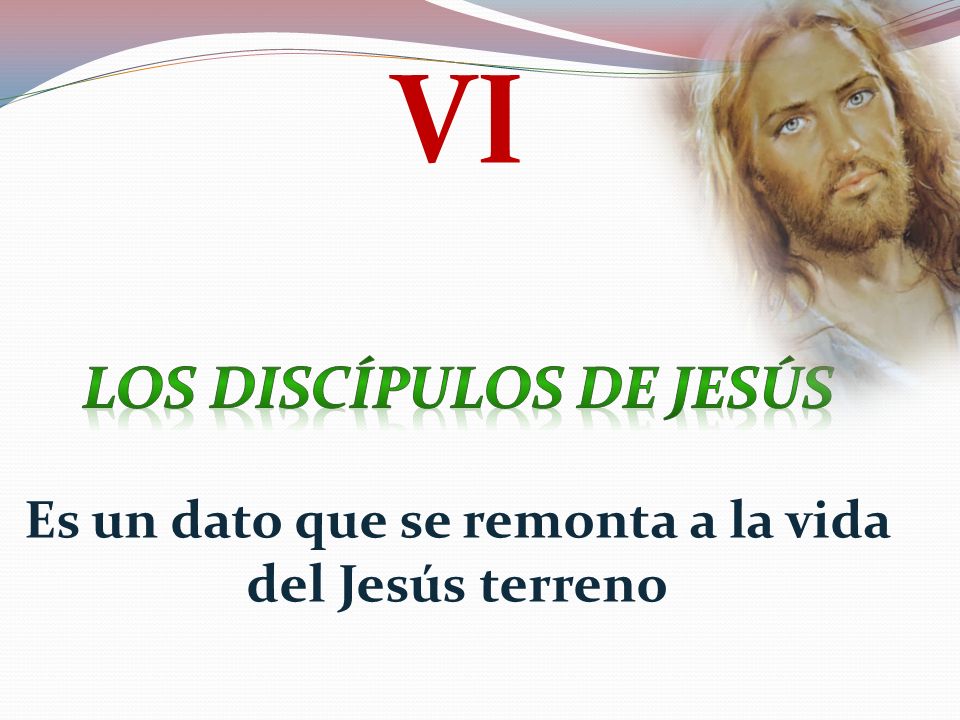 VI

LOS DISCÍPULOS DE JESÚS

Es un dato que se remonta a la vida del Jesús terreno